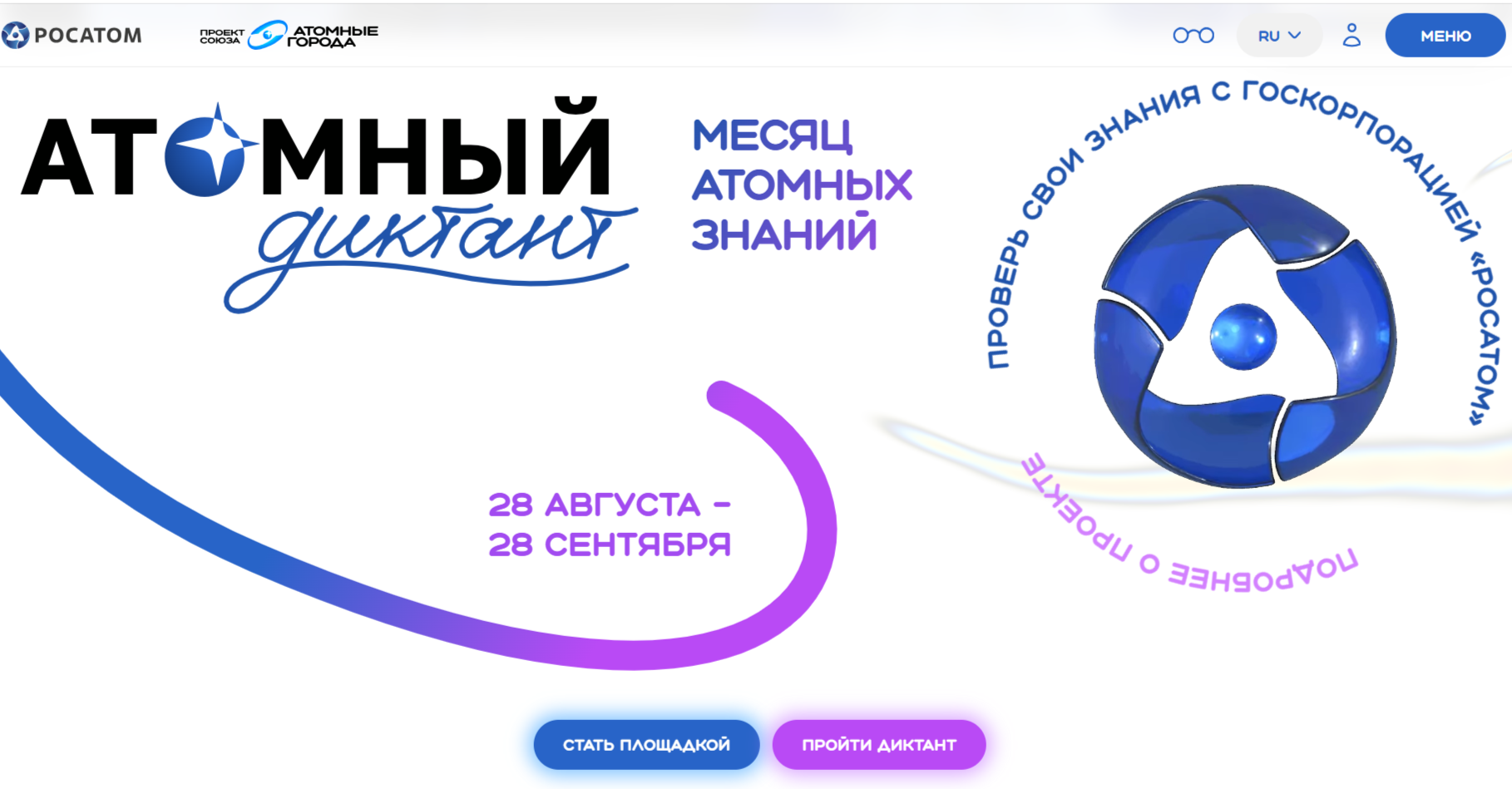 РОСАТОМ

ПРОЕКТ СОЮЗА АТОМНЫЕ ГОРОДА

RU

МЕНЮ

АТОМНЫЙ диктант

МЕСЯЦ АТОМНЫХ ЗНАНИЙ

ПРОВЕРЬ СВОИ ЗНАНИЯ С ГОСКОРПОРАЦИЕЙ «РОСАТОМ»

ПОДРОБНЕЕ О ПРОЕКТЕ

28 АВГУСТА – 28 СЕНТЯБРЯ

СТАТЬ ПЛОЩАДКОЙ

ПРОЙТИ ДИКТАНТ